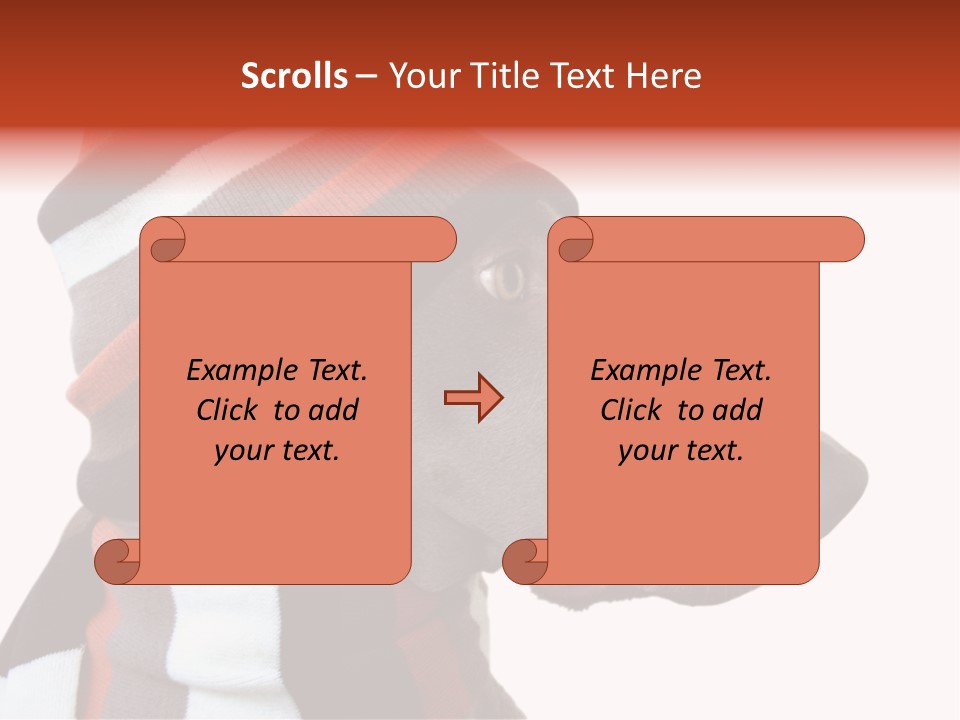 Scrolls – Your Title Text Here

Example Text. Click to add your text.

Example Text. Click to add your text.